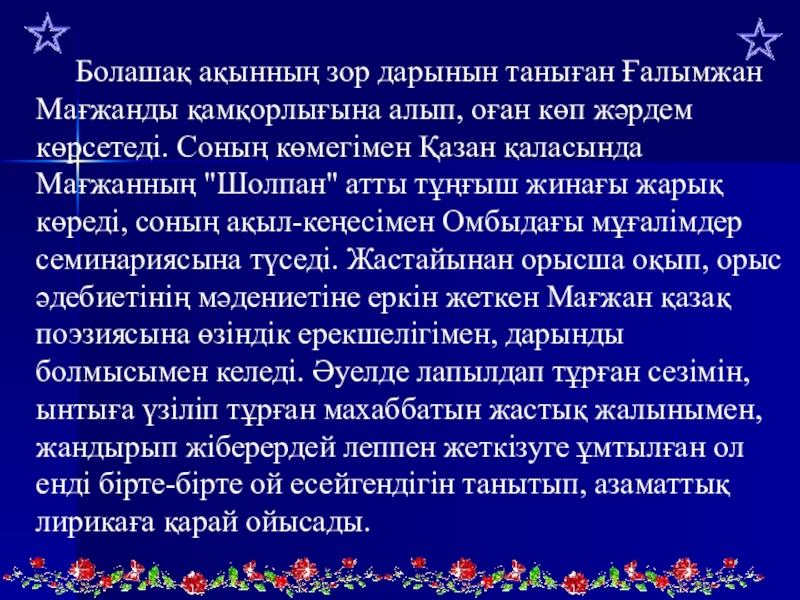 Болашақ ақынның зор дарынын таныған Ғалымжан Мағжанды қамқорлығына алып, оған көп жәрдем көрсетеді. Соның көмегімен Қазан қаласында Мағжанның "Шолпан" атты тұңғыш жинағы жарық көреді, соның ақыл-кеңесімен Омбыдағы мұғалімдер семинариясына түседі. Жастайынан орысша оқып, орыс әдебиетінің мәдениетіне еркін жеткен Мағжан қазақ поэзиясына өзіндік ерекшелігімен, дарынды болмысымен келеді. Әуелде лапылдап тұрған сезімін, ынтыға үзіліп тұрған махаббатын жастық жалынымен, жандырып жіберердей леппен жеткізуге ұмтылған ол енді бірте-бірте ой есейгендігін танытып, азаматтық лирикаға қарай ойысады.